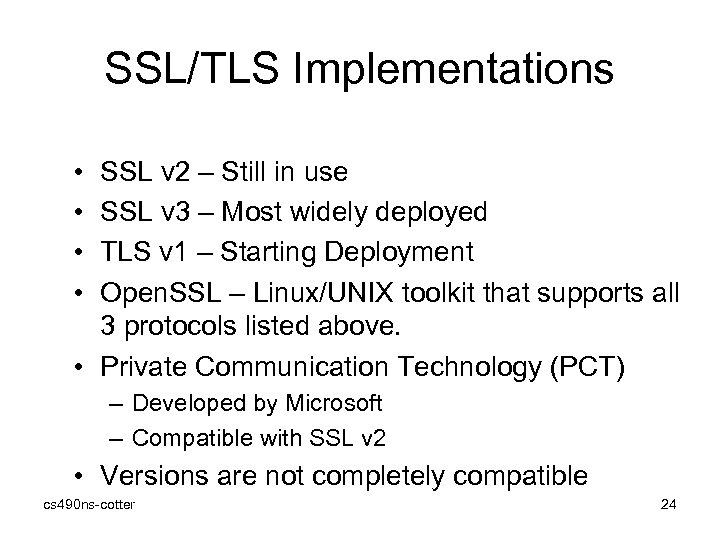 SSL/TLS Implementations

• SSL v2 – Still in use
• SSL v3 – Most widely deployed
• TLS v1 – Starting Deployment
• OpenSSL – Linux/UNIX toolkit that supports all 3 protocols listed above.
• Private Communication Technology (PCT)
  – Developed by Microsoft
  – Compatible with SSL v2
• Versions are not completely compatible

cs490ns-cotter

24